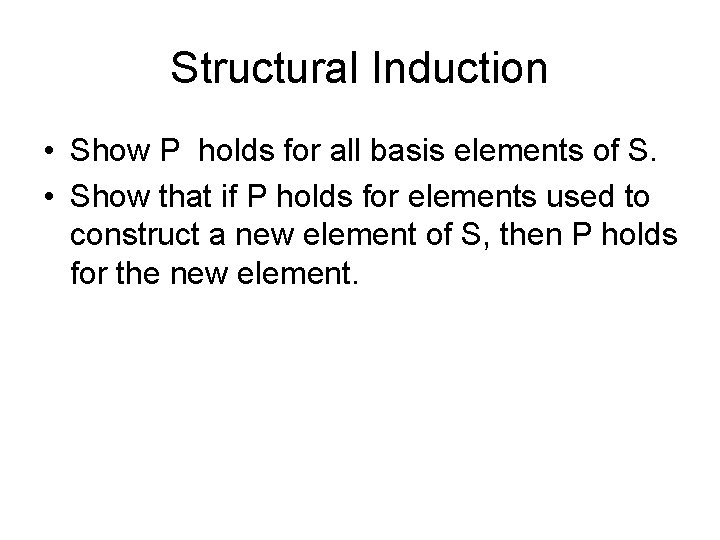 Structural Induction

• Show P holds for all basis elements of S.
• Show that if P holds for elements used to construct a new element of S, then P holds for the new element.